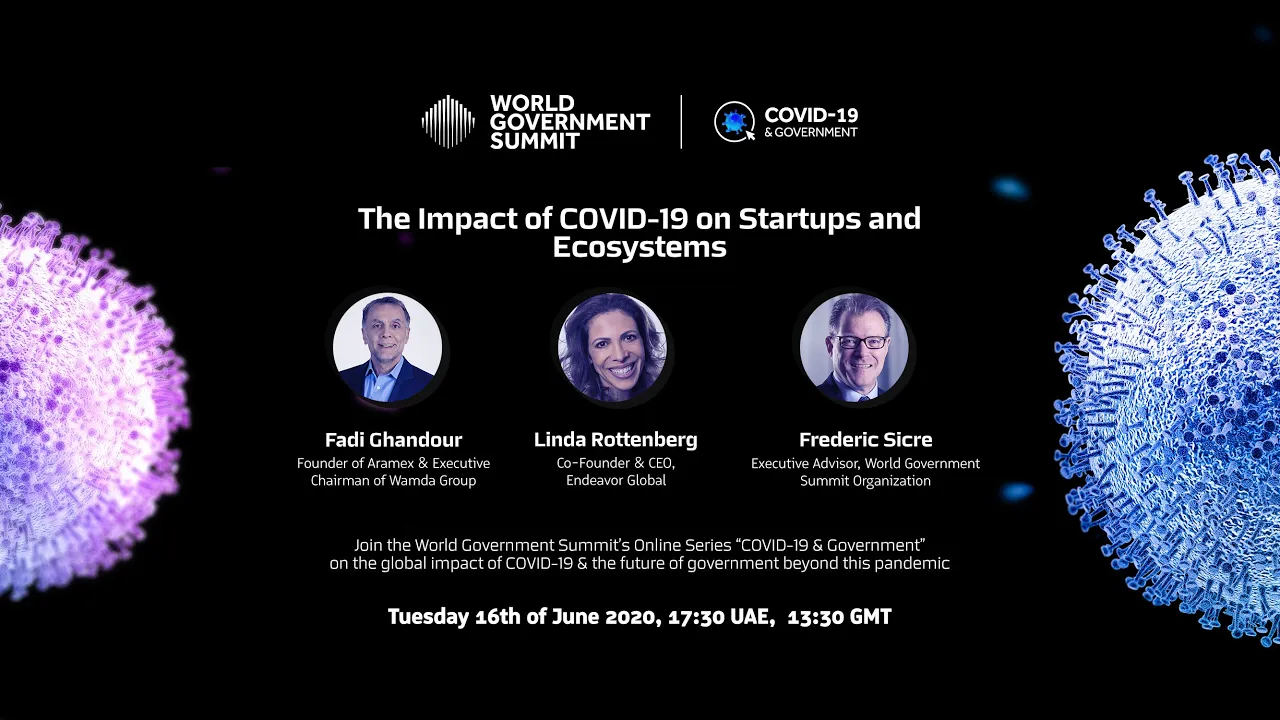 WORLD GOVERNMENT SUMMIT

COVID-19 & GOVERNMENT

The Impact of COVID-19 on Startups and Ecosystems

Fadi Ghandour
Founder of Aramex & Executive Chairman of Wamda Group

Linda Rottenberg
Co-Founder & CEO, Endeavor Global

Frederic Sicre
Executive Advisor, World Government Summit Organization

Join the World Government Summit's Online Series "COVID-19 & Government" on the global impact of COVID-19 & the future of government beyond this pandemic

Tuesday 16th of June 2020, 17:30 UAE, 13:30 GMT